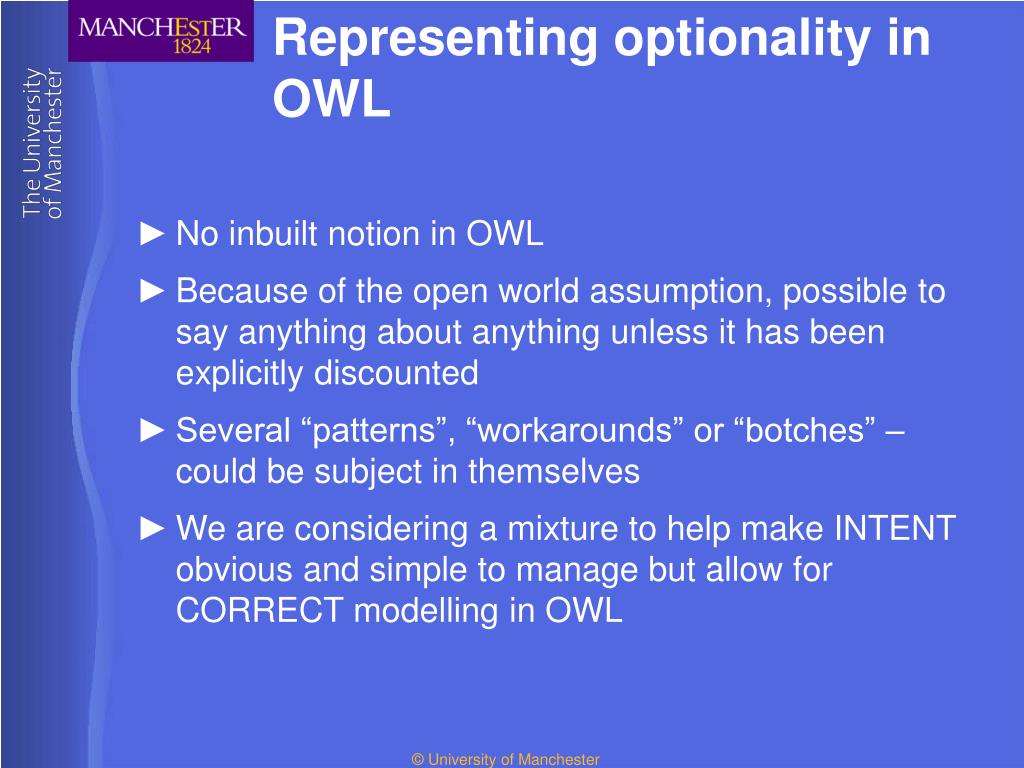 MANCHESTER
1824

The University of Manchester

Representing optionality in OWL

► No inbuilt notion in OWL

► Because of the open world assumption, possible to say anything about anything unless it has been explicitly discounted

► Several “patterns”, “workarounds” or “botches” – could be subject in themselves

► We are considering a mixture to help make INTENT obvious and simple to manage but allow for CORRECT modelling in OWL

© University of Manchester